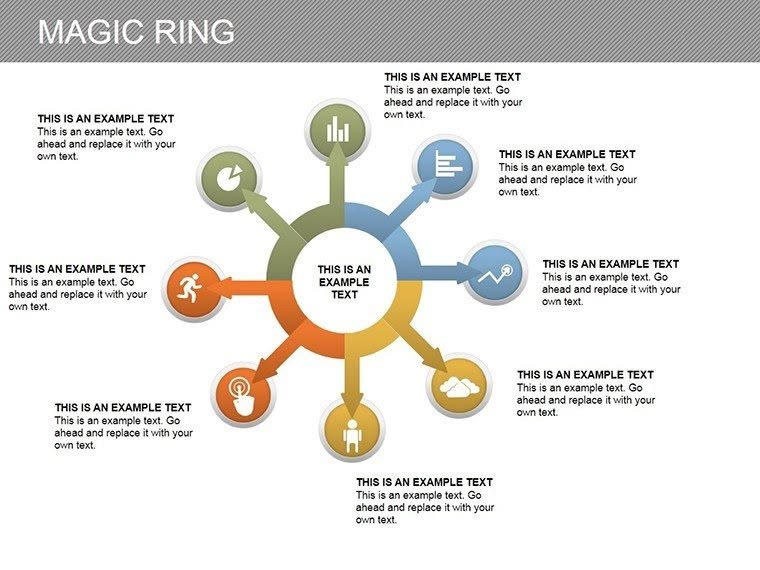 MAGIC RING

THIS IS AN EXAMPLE TEXT
This is an example text. Go ahead and replace it with your own text.

THIS IS AN EXAMPLE TEXT
This is an example text. Go ahead and replace it with your own text.

THIS IS AN EXAMPLE TEXT
This is an example text. Go ahead and replace it with your own text.

THIS IS AN EXAMPLE TEXT
This is an example text. Go ahead and replace it with your own text.

THIS IS AN EXAMPLE TEXT

THIS IS AN EXAMPLE TEXT
This is an example text. Go ahead and replace it with your own text.

THIS IS AN EXAMPLE TEXT
This is an example text. Go ahead and replace it with your own text.

THIS IS AN EXAMPLE TEXT
This is an example text. Go ahead and replace it with your own text.

THIS IS AN EXAMPLE TEXT
This is an example text. Go ahead and replace it with your own text.